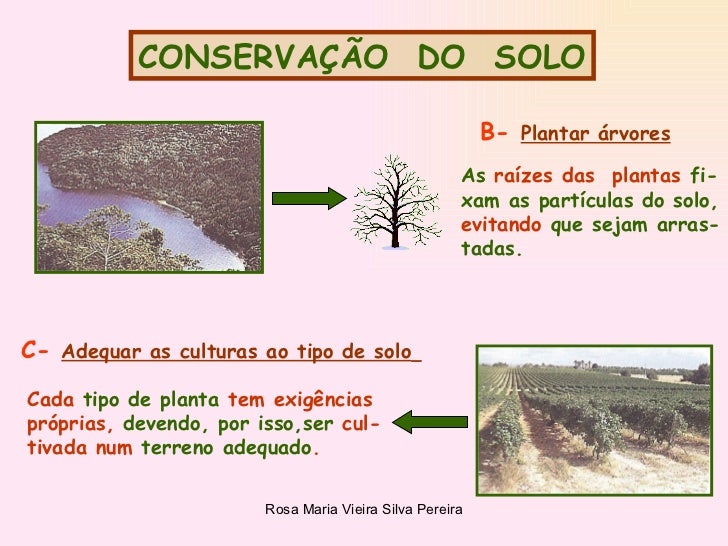 CONSERVAÇÃO DO SOLO

B- Plantar árvores

As raízes das plantas fixam as partículas do solo, evitando que sejam arrastadas.

C- Adequar as culturas ao tipo de solo

Cada tipo de planta tem exigências próprias, devendo, por isso,ser cultivada num terreno adequado.

Rosa Maria Vieira Silva Pereira